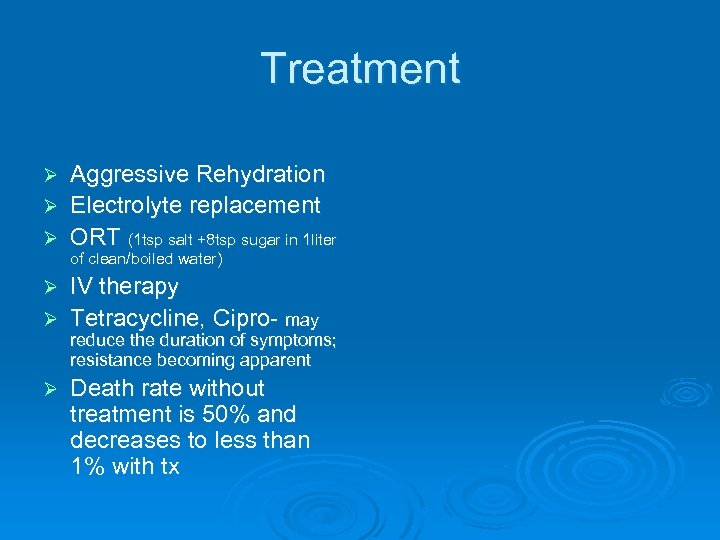 Treatment

➢ Aggressive Rehydration
➢ Electrolyte replacement
➢ ORT (1tsp salt +8tsp sugar in 1liter of clean/boiled water)
➢ IV therapy
➢ Tetracycline, Cipro- may reduce the duration of symptoms; resistance becoming apparent
➢ Death rate without treatment is 50% and decreases to less than 1% with tx